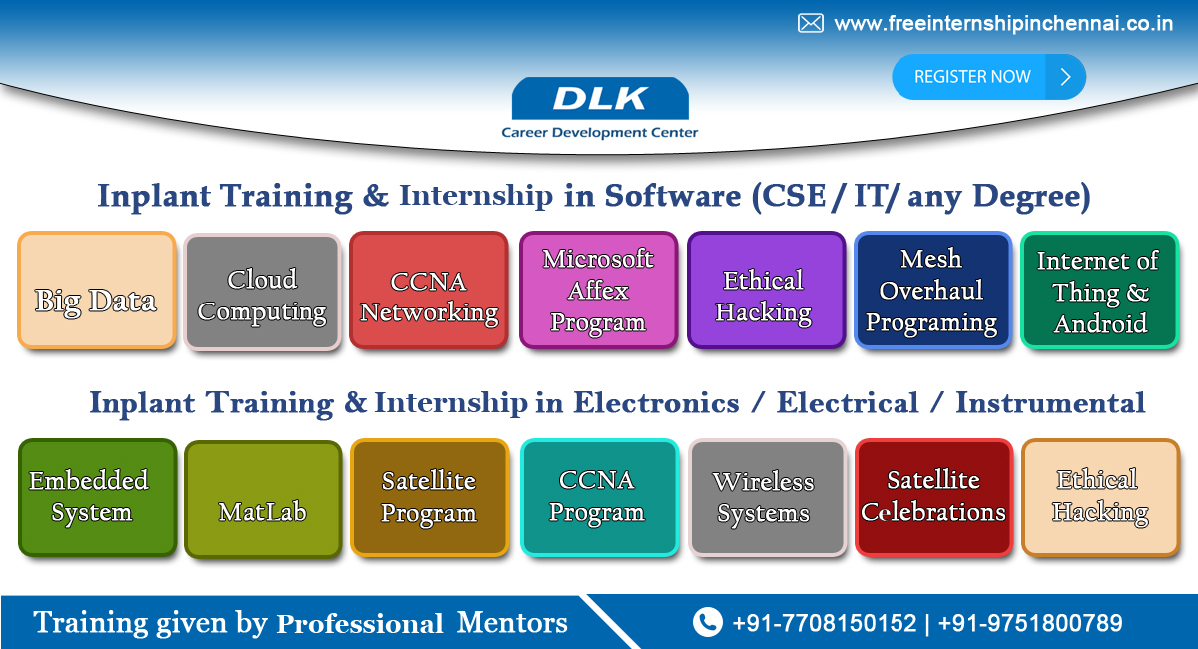 www.freeinternshipinchennai.co.in

REGISTER NOW

DLK
Career Development Center

Inplant Training & Internship in Software (CSE / IT/ any Degree)

Big Data

Cloud Computing

CCNA Networking

Microsoft Affex Program

Ethical Hacking

Mesh Overhaul Programing

Internet of Thing & Android

Inplant Training & Internship in Electronics / Electrical / Instrumental

Embedded System

MatLab

Satellite Program

CCNA Program

Wireless Systems

Satellite Celebrations

Ethical Hacking

Training given by Professional Mentors

+91-7708150152 | +91-9751800789